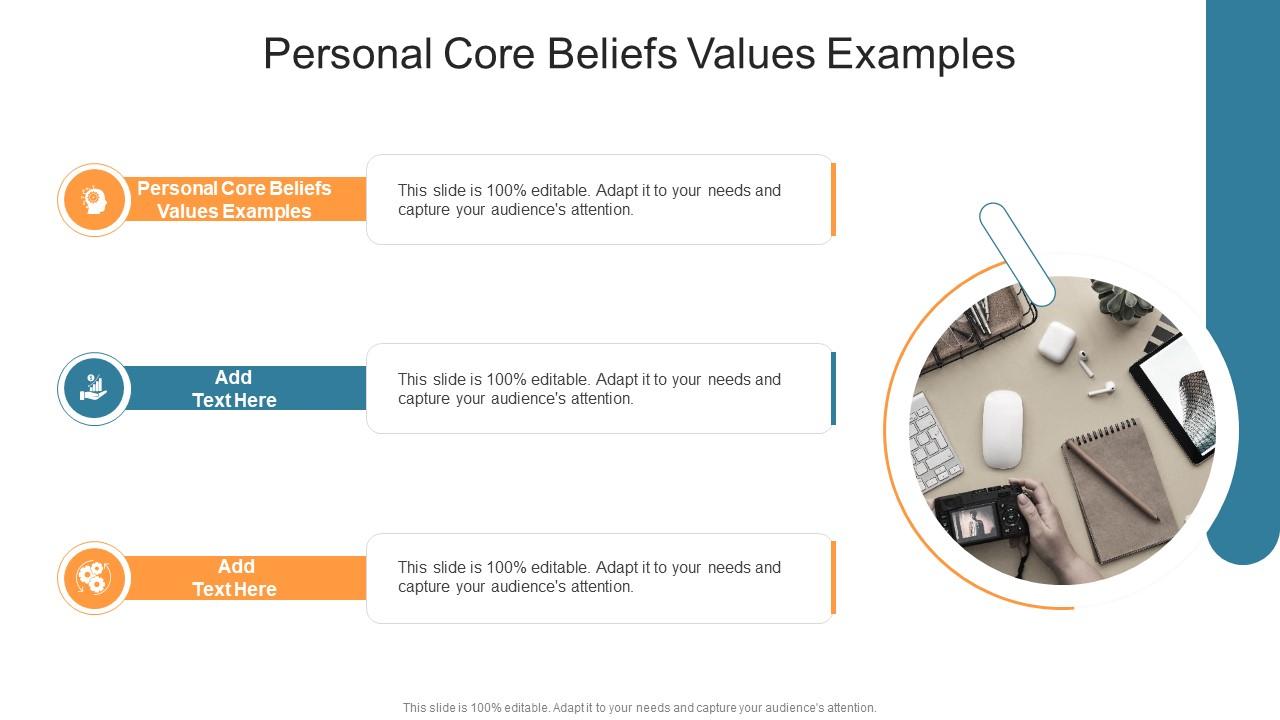 Personal Core Beliefs Values Examples

Personal Core Beliefs Values Examples

This slide is 100% editable. Adapt it to your needs and capture your audience's attention.

Add Text Here

This slide is 100% editable. Adapt it to your needs and capture your audience's attention.

Add Text Here

This slide is 100% editable. Adapt it to your needs and capture your audience's attention.

This slide is 100% editable. Adapt it to your needs and capture your audience's attention.